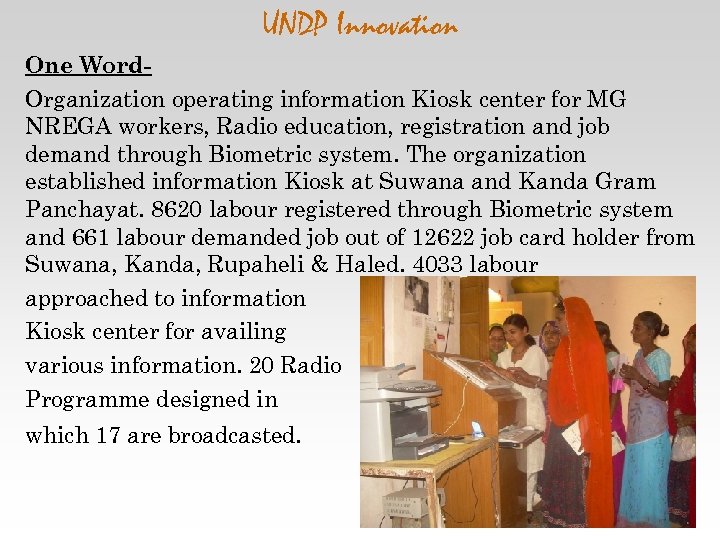 UNDP Innovation

One Word-

Organization operating information Kiosk center for MG NREGA workers, Radio education, registration and job demand through Biometric system. The organization established information Kiosk at Suwana and Kanda Gram Panchayat. 8620 labour registered through Biometric system and 661 labour demanded job out of 12622 job card holder from Suwana, Kanda, Rupaheli & Haled. 4033 labour approached to information Kiosk center for availing various information. 20 Radio Programme designed in which 17 are broadcasted.